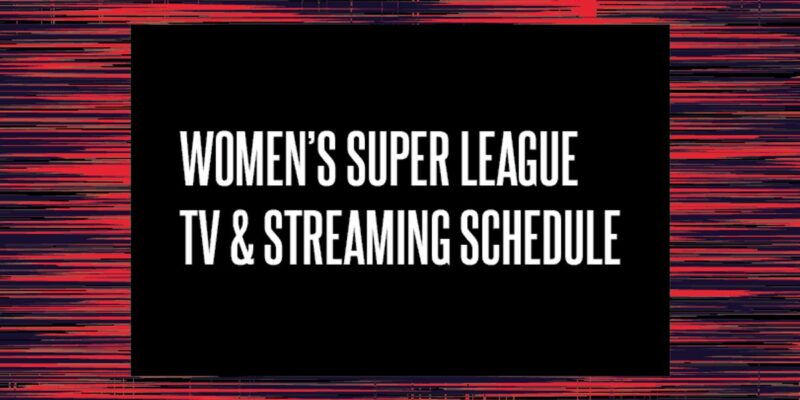 WOMEN'S SUPER LEAGUE
TV & STREAMING SCHEDULE